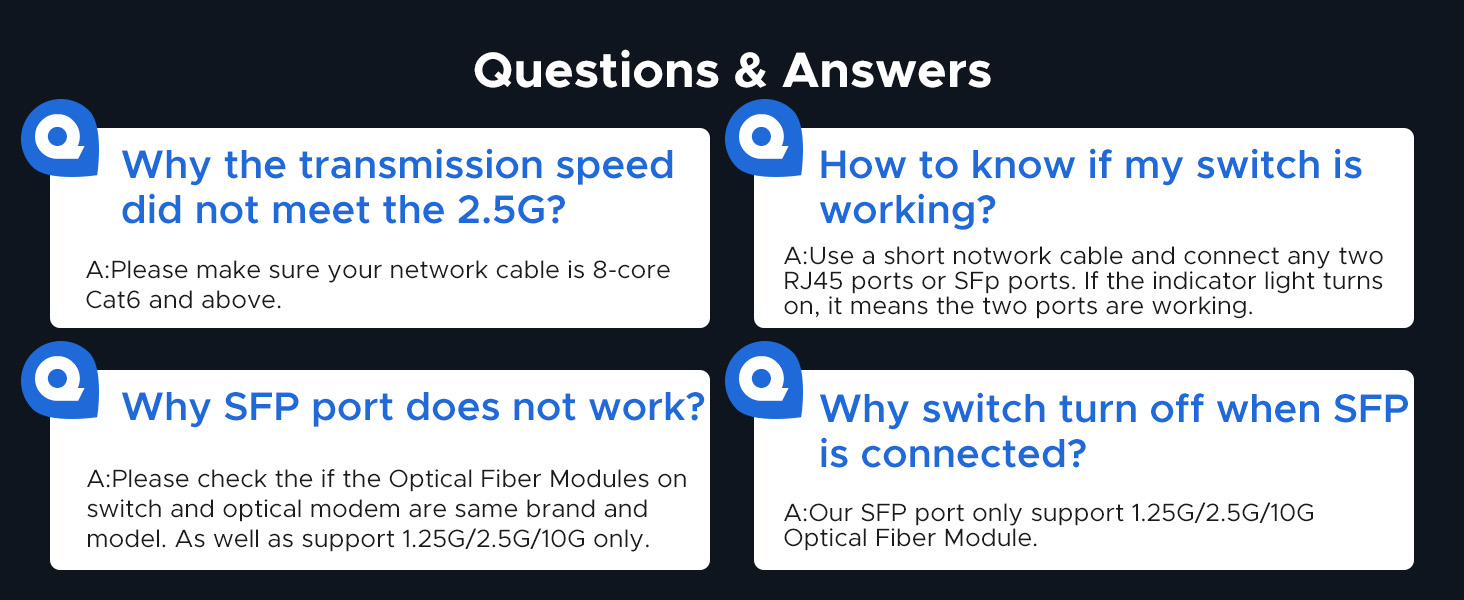 Questions & Answers

Q

Why the transmission speed did not meet the 2.5G?

A:Please make sure your network cable is 8-core Cat6 and above.

Q

How to know if my switch is working?

A:Use a short notwork cable and connect any two RJ45 ports or SFp ports. If the indicator light turns on, it means the two ports are working.

Q

Why SFP port does not work?

A:Please check the if the Optical Fiber Modules on switch and optical modem are same brand and model. As well as support 1.25G/2.5G/10G only.

Q

Why switch turn off when SFP is connected?

A:Our SFP port only support 1.25G/2.5G/10G Optical Fiber Module.